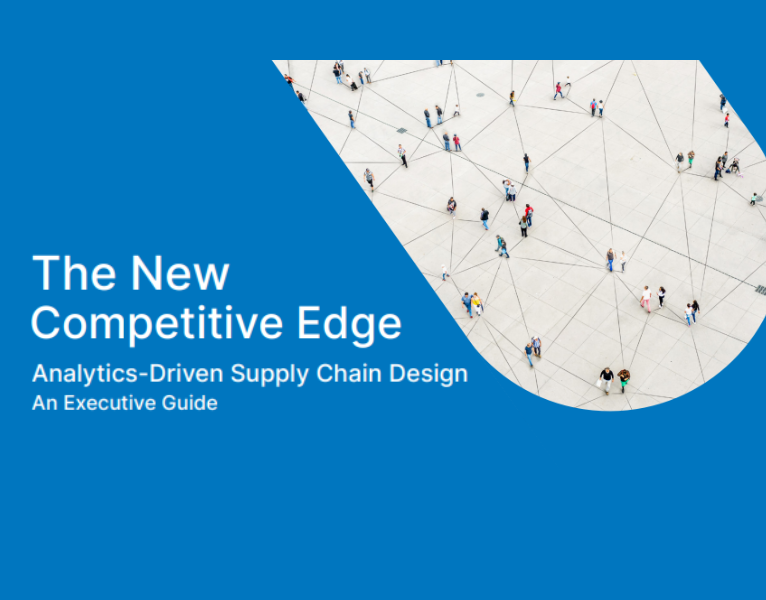 The New Competitive Edge

Analytics-Driven Supply Chain Design

An Executive Guide